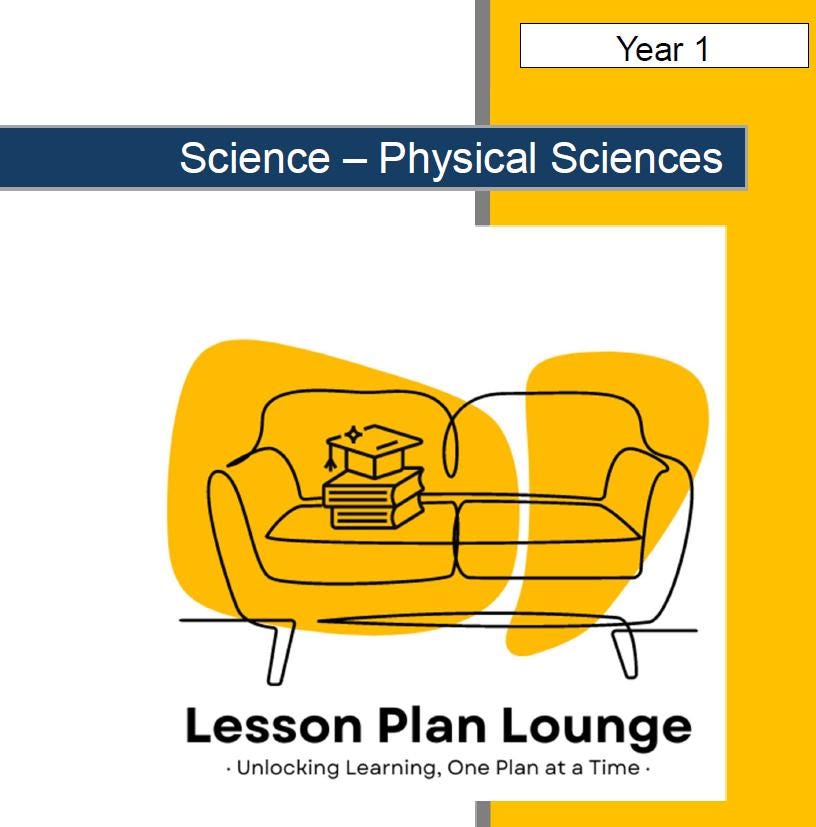 Year 1

Science – Physical Sciences

Lesson Plan Lounge

· Unlocking Learning, One Plan at a Time ·